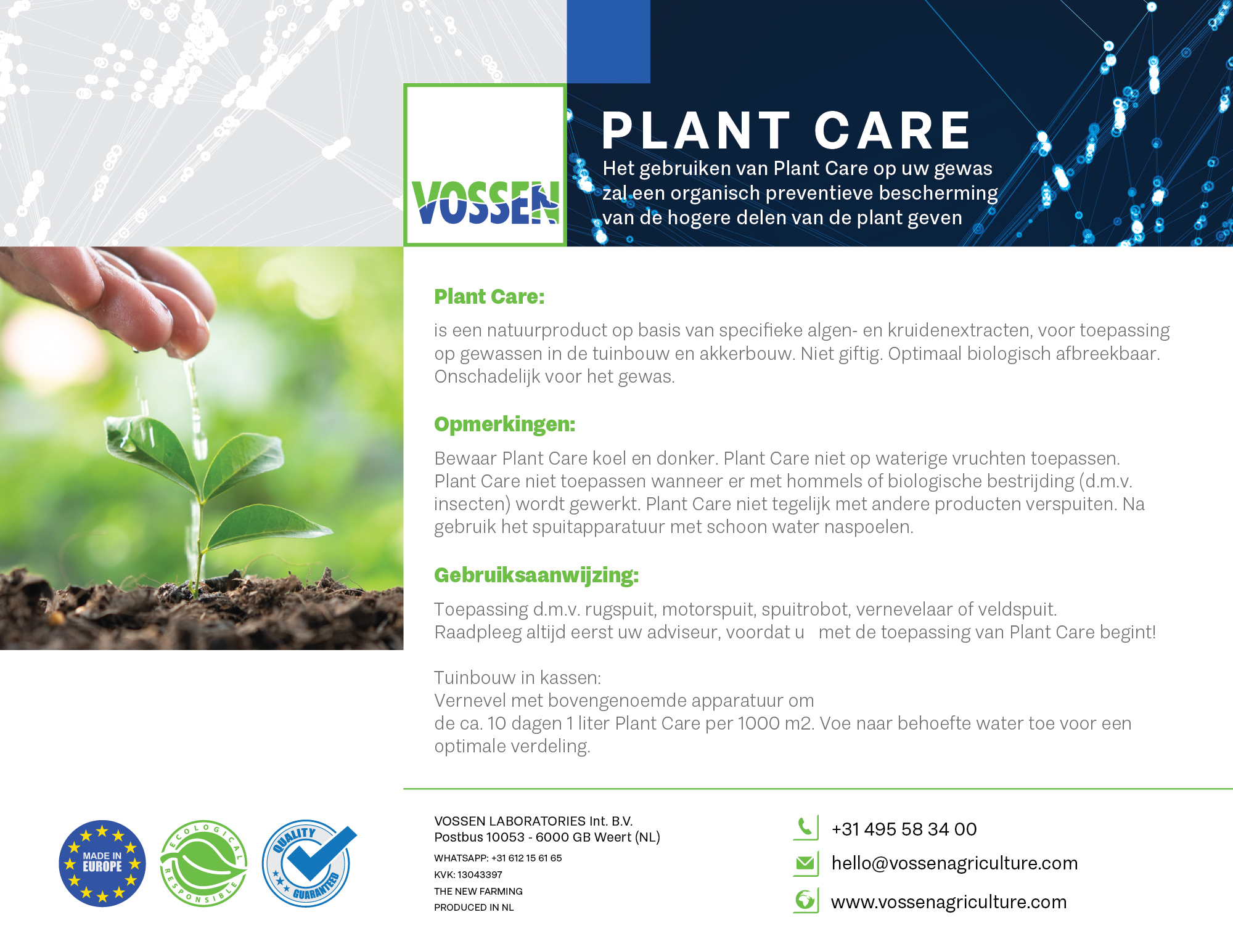 VOSSEN

PLANT CARE

Het gebruiken van Plant Care op uw gewas zal een organisch preventieve bescherming van de hogere delen van de plant geven

Plant Care:

is een natuurproduct op basis van specifieke algen- en kruidenextracten, voor toepassing op gewassen in de tuinbouw en akkerbouw. Niet giftig. Optimaal biologisch afbreekbaar. Onschadelijk voor het gewas.

Opmerkingen:

Bewaar Plant Care koel en donker. Plant Care niet op waterige vruchten toepassen. Plant Care niet toepassen wanneer er met hommels of biologische bestrijding (d.m.v. insecten) wordt gewerkt. Plant Care niet tegelijk met andere producten verspuiten. Na gebruik het spuitapparatuur met schoon water naspoelen.

Gebruiksaanwijzing:

Toepassing d.m.v. rugspuit, motorspuit, spuitrobot, vernevelaar of veldspuit.
Raadpleeg altijd eerst uw adviseur, voordat u met de toepassing van Plant Care begint!

Tuinbouw in kassen:
Vernevel met bovengenoemde apparatuur om
de ca. 10 dagen 1 liter Plant Care per 1000 m2. Voe naar behoefte water toe voor een optimale verdeling.

MADE IN EUROPE

ECOLOGICAL RESPONSIBLE

QUALITY GUARANTEED

VOSSEN LABORATORIES Int. B.V.
Postbus 10053 - 6000 GB Weert (NL)
WHATSAPP: +31 612 15 61 65
KVK: 13043397
THE NEW FARMING
PRODUCED IN NL

+31 495 58 34 00
hello@vossenagriculture.com
www.vossenagriculture.com